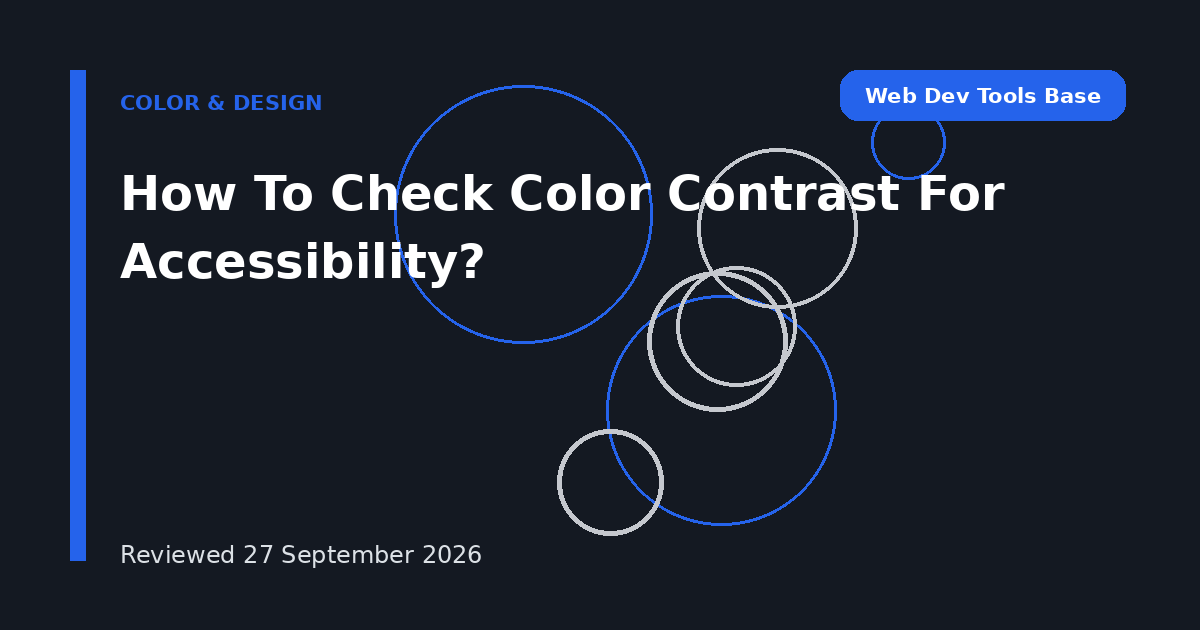 COLOR & DESIGN

Web Dev Tools Base

How To Check Color Contrast For Accessibility?

Reviewed 27 September 2026